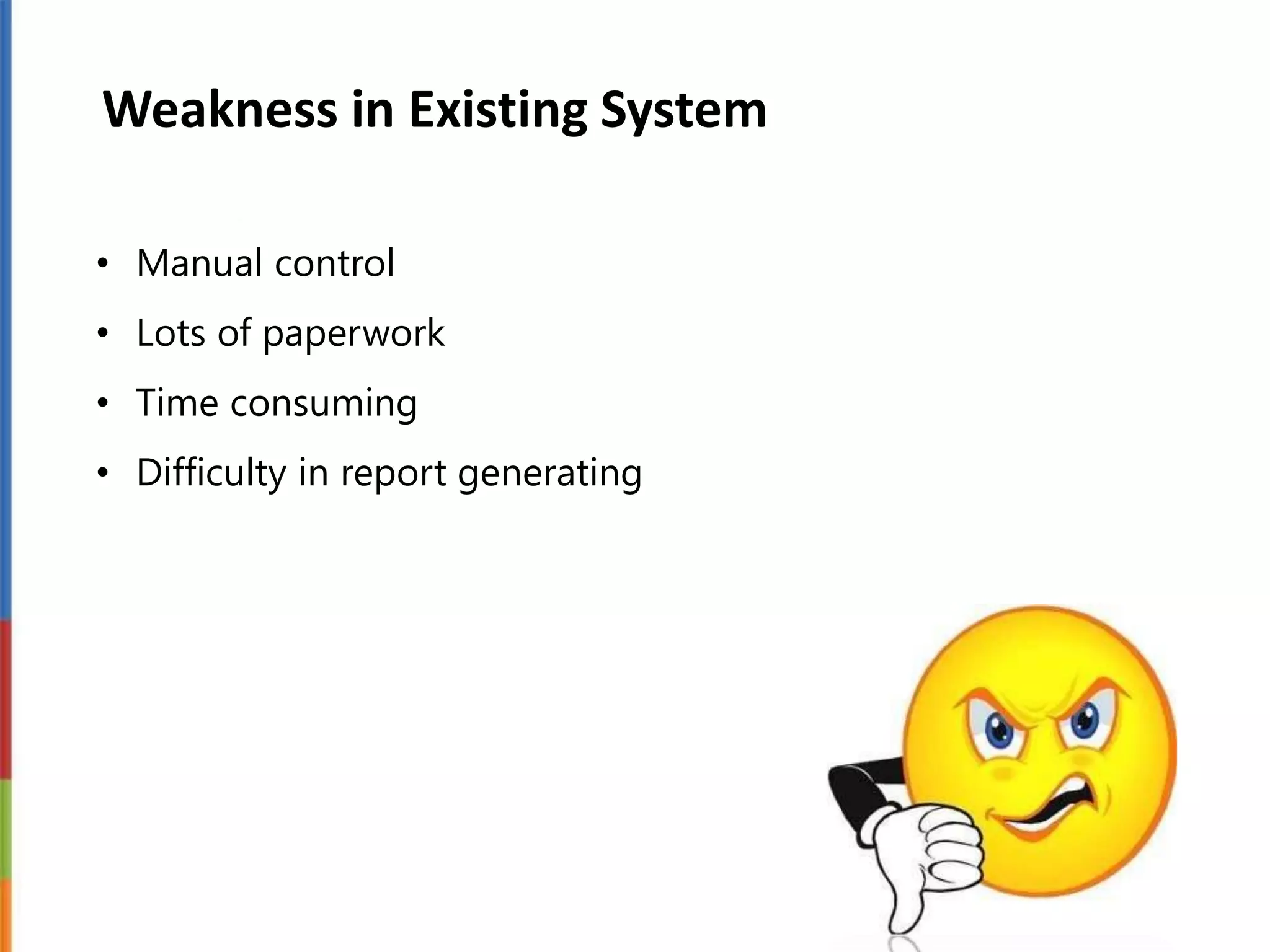 Weakness in Existing System

• Manual control
• Lots of paperwork
• Time consuming
• Difficulty in report generating